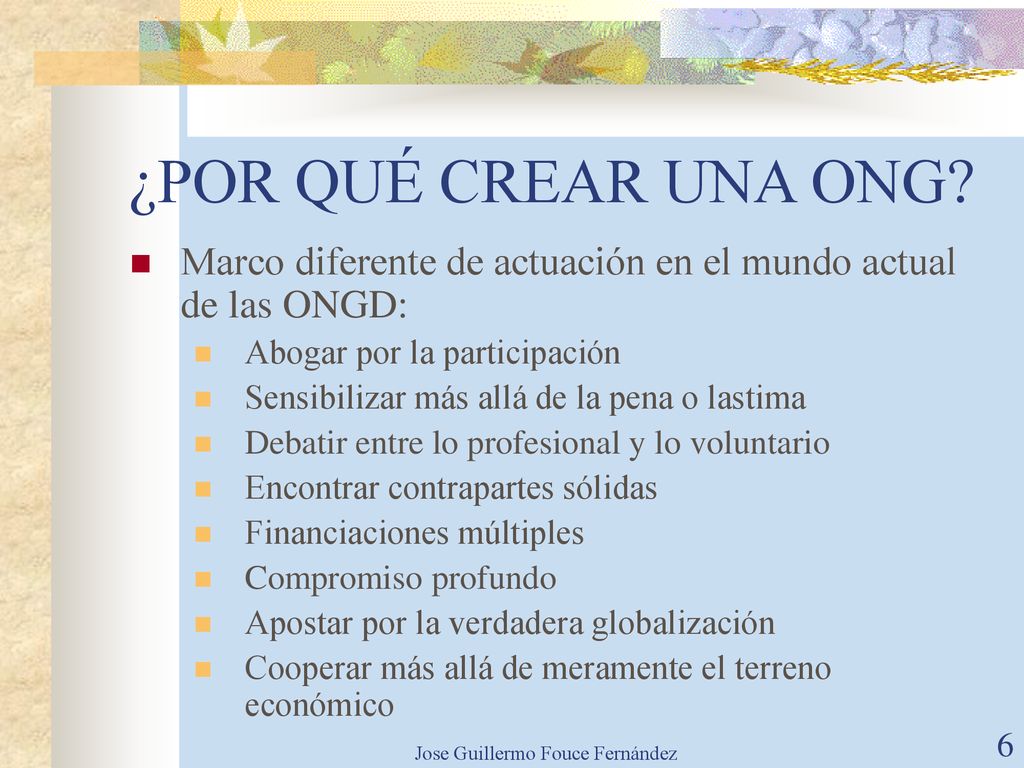 ¿POR QUÉ CREAR UNA ONG?

Marco diferente de actuación en el mundo actual de las ONGD:

Abogar por la participación
Sensibilizar más allá de la pena o lastima
Debatir entre lo profesional y lo voluntario
Encontrar contrapartes sólidas
Financiaciones múltiples
Compromiso profundo
Apostar por la verdadera globalización
Cooperar más allá de meramente el terreno económico

Jose Guillermo Fouce Fernández

6